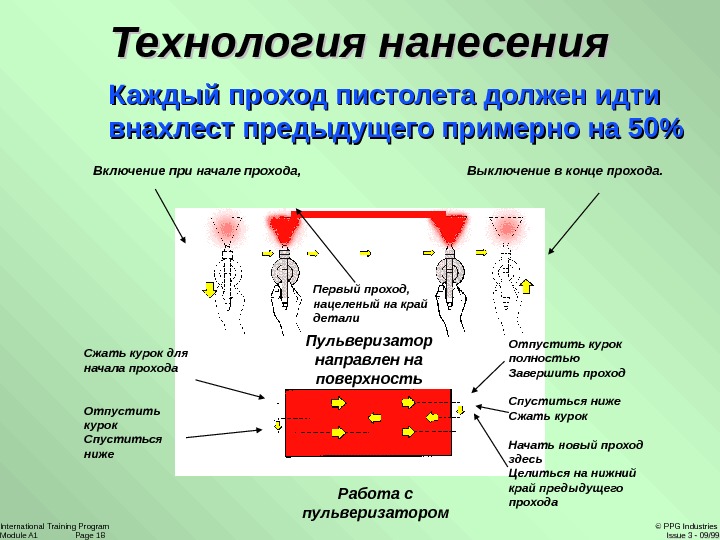 Технология нанесения

Каждый проход пистолета должен идти внахлест предыдущего примерно на 50%

Включение при начале прохода,

Выключение в конце прохода.

Первый проход, нацеленый на край детали

Пульверизатор направлен на поверхность

Сжать курок для начала прохода

Отпустить курок Спуститься ниже

Отпустить курок полностью Завершить проход

Спуститься ниже Сжать курок

Начать новый проход здесь Целиться на нижний край предыдущего прохода

Работа с пульверизатором

International Training Program
Module A1 Page 16

© PPG Industries
Issue 3 - 09/99